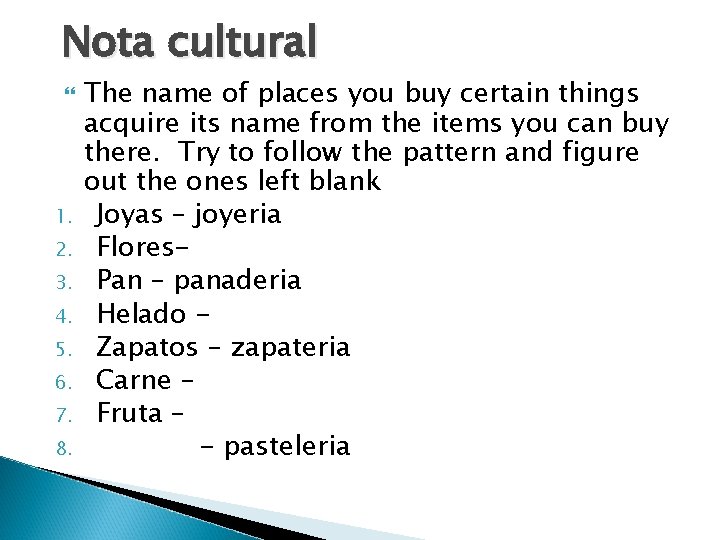 Nota cultural

The name of places you buy certain things acquire its name from the items you can buy there. Try to follow the pattern and figure out the ones left blank

1. Joyas – joyeria
2. Flores–
3. Pan – panaderia
4. Helado –
5. Zapatos – zapateria
6. Carne –
7. Fruta –
8. – pasteleria